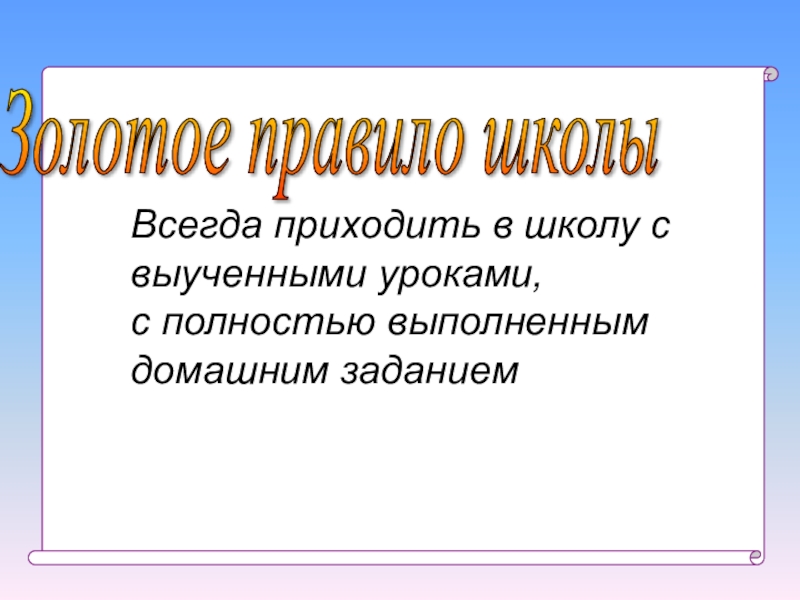 Золотое правило школы

Всегда приходить в школу с выученными уроками, с полностью выполненным домашним заданием